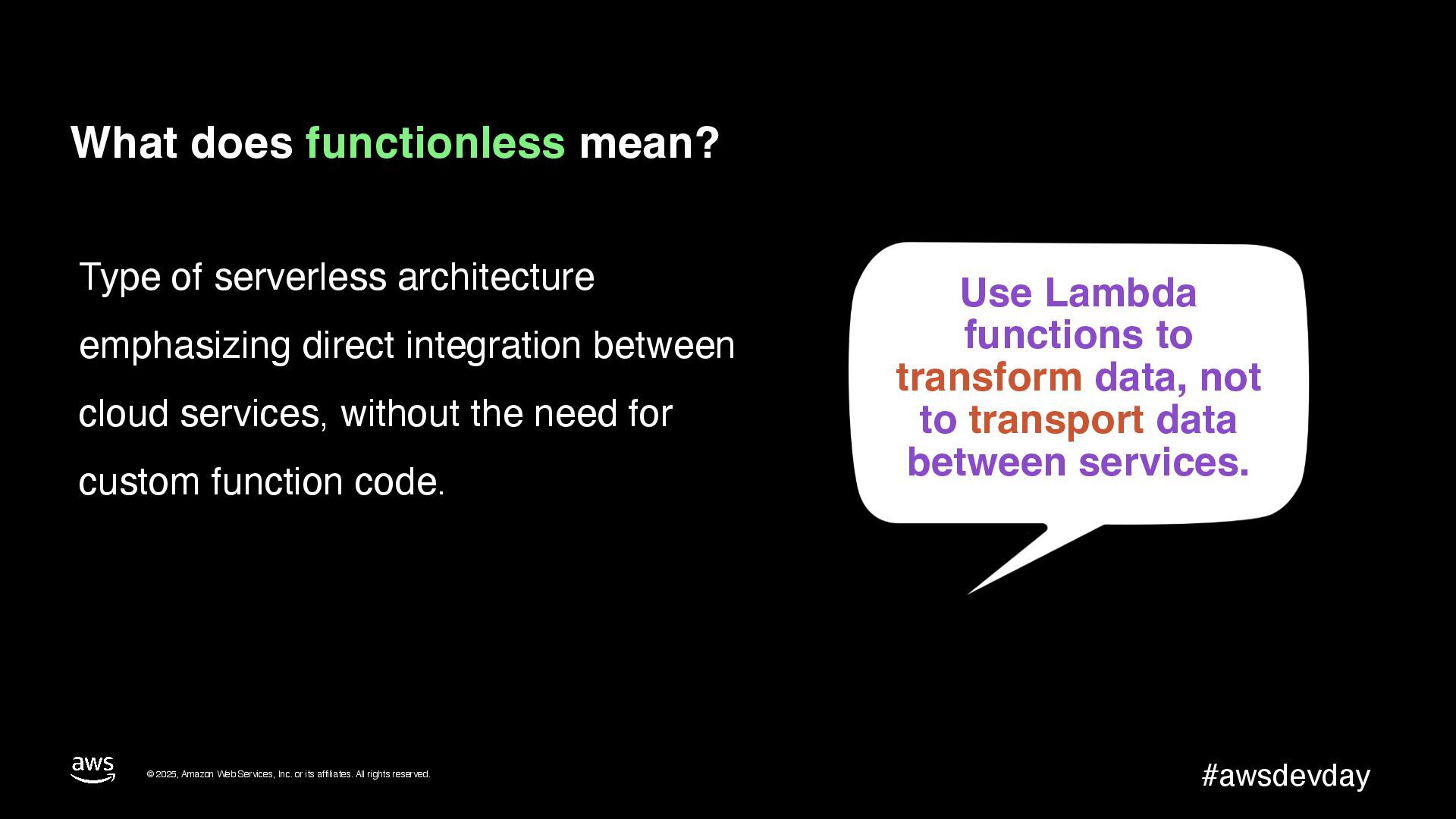 What does functionless mean?

Type of serverless architecture emphasizing direct integration between cloud services, without the need for custom function code.

Use Lambda functions to transform data, not to transport data between services.

aws

© 2025, Amazon Web Services, Inc. or its affiliates. All rights reserved.

#awsdevday